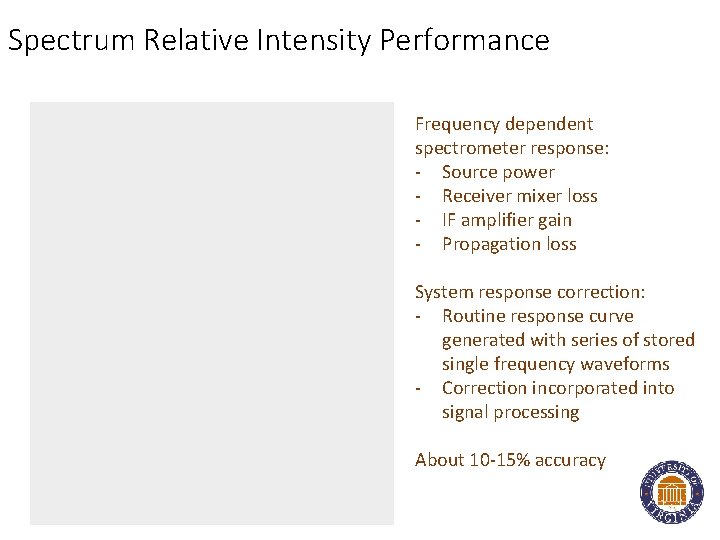 Spectrum Relative Intensity Performance

Frequency dependent spectrometer response:
- Source power
- Receiver mixer loss
- IF amplifier gain
- Propagation loss

System response correction:
- Routine response curve generated with series of stored single frequency waveforms
- Correction incorporated into signal processing

About 10-15% accuracy

UNIVERSITY OF VIRGINIA